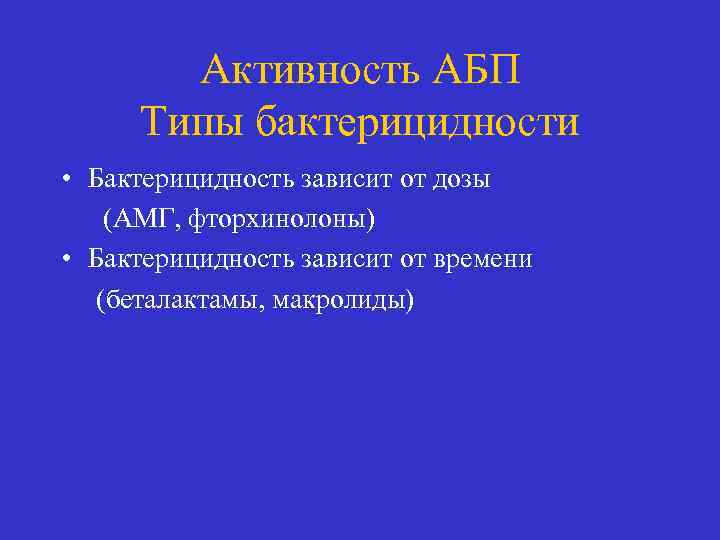 Активность АБП
Типы бактерицидности

• Бактерицидность зависит от дозы (АМГ, фторхинолоны)
• Бактерицидность зависит от времени (беталактамы, макролиды)